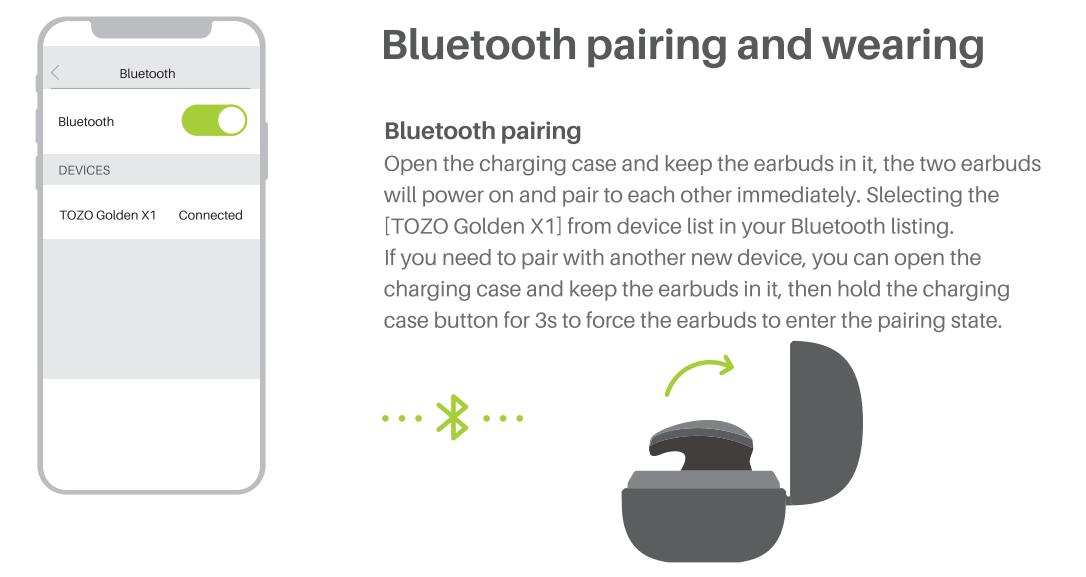 Bluetooth

Bluetooth

DEVICES

TOZO Golden X1 Connected

Bluetooth pairing and wearing

Bluetooth pairing

Open the charging case and keep the earbuds in it, the two earbuds will power on and pair to each other immediately. Slelecting the [TOZO Golden X1] from device list in your Bluetooth listing.
If you need to pair with another new device, you can open the charging case and keep the earbuds in it, then hold the charging case button for 3s to force the earbuds to enter the pairing state.